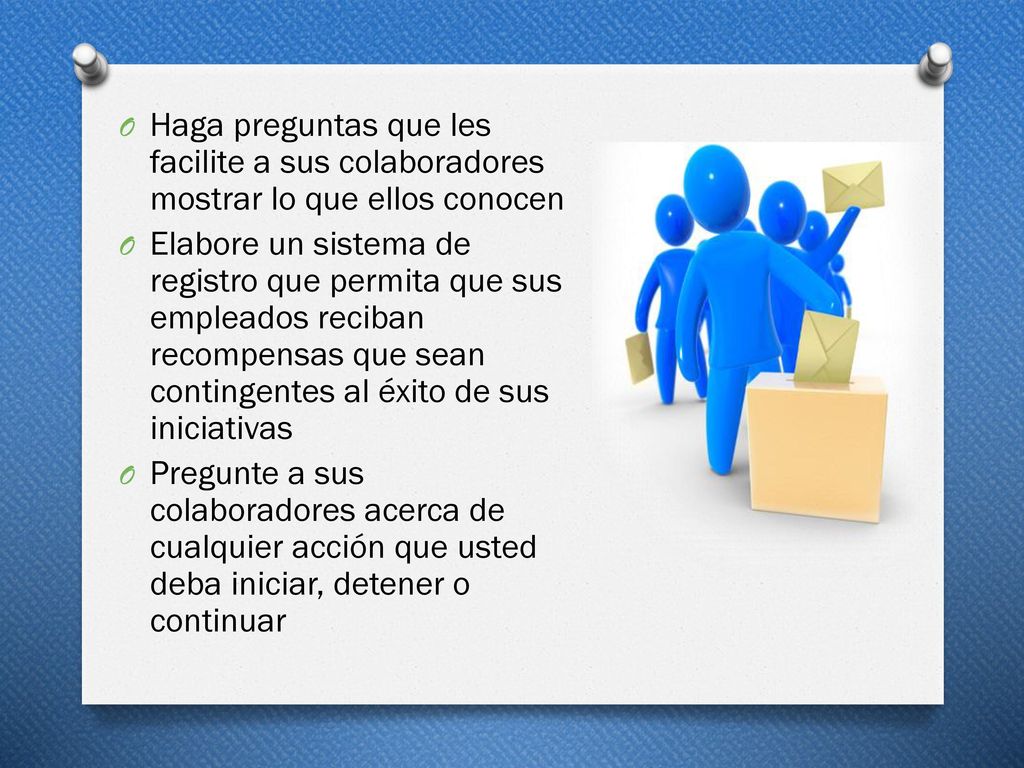 O Haga preguntas que les facilite a sus colaboradores mostrar lo que ellos conocen

O Elabore un sistema de registro que permita que sus empleados reciban recompensas que sean contingentes al éxito de sus iniciativas

O Pregunte a sus colaboradores acerca de cualquier acción que usted deba iniciar, detener o continuar